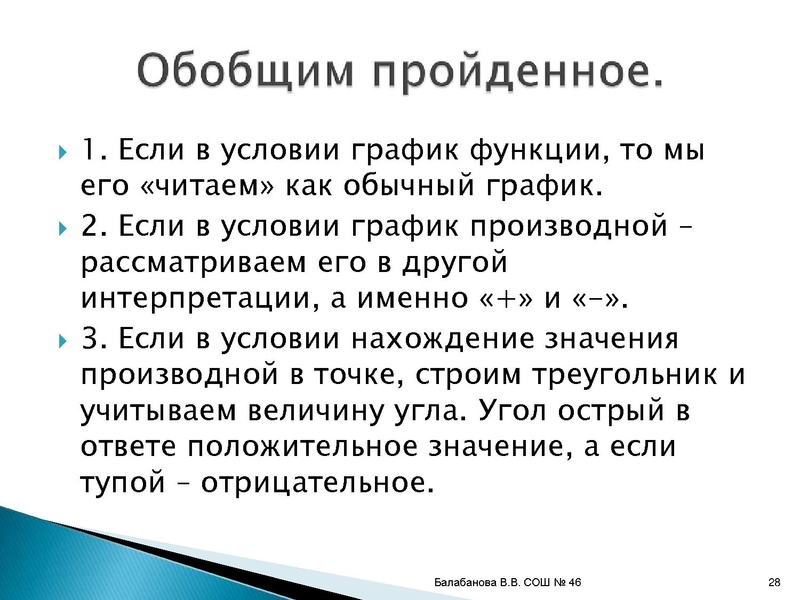 Обобщим пройденное.

1. Если в условии график функции, то мы его «читаем» как обычный график.

2. Если в условии график производной – рассматриваем его в другой интерпретации, а именно «+» и «-».

3. Если в условии нахождение значения производной в точке, строим треугольник и учитываем величину угла. Угол острый в ответе положительное значение, а если тупой – отрицательное.

Балабанова В.В. СОШ № 46

28